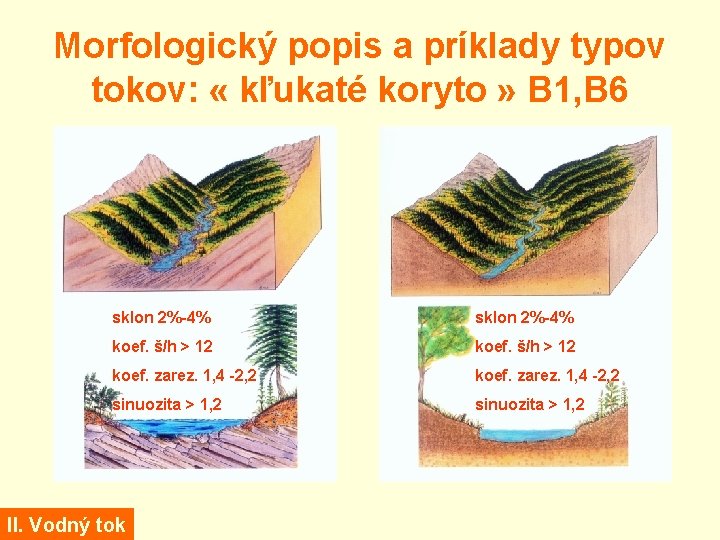 Morfologický popis a príklady typov tokov: « kľukaté koryto » B1,B6

sklon 2%-4%
koef. š/h > 12
koef. zarez. 1,4 -2,2
sinuozita > 1,2

sklon 2%-4%
koef. š/h > 12
koef. zarez. 1,4 -2,2
sinuozita > 1,2

II. Vodný tok